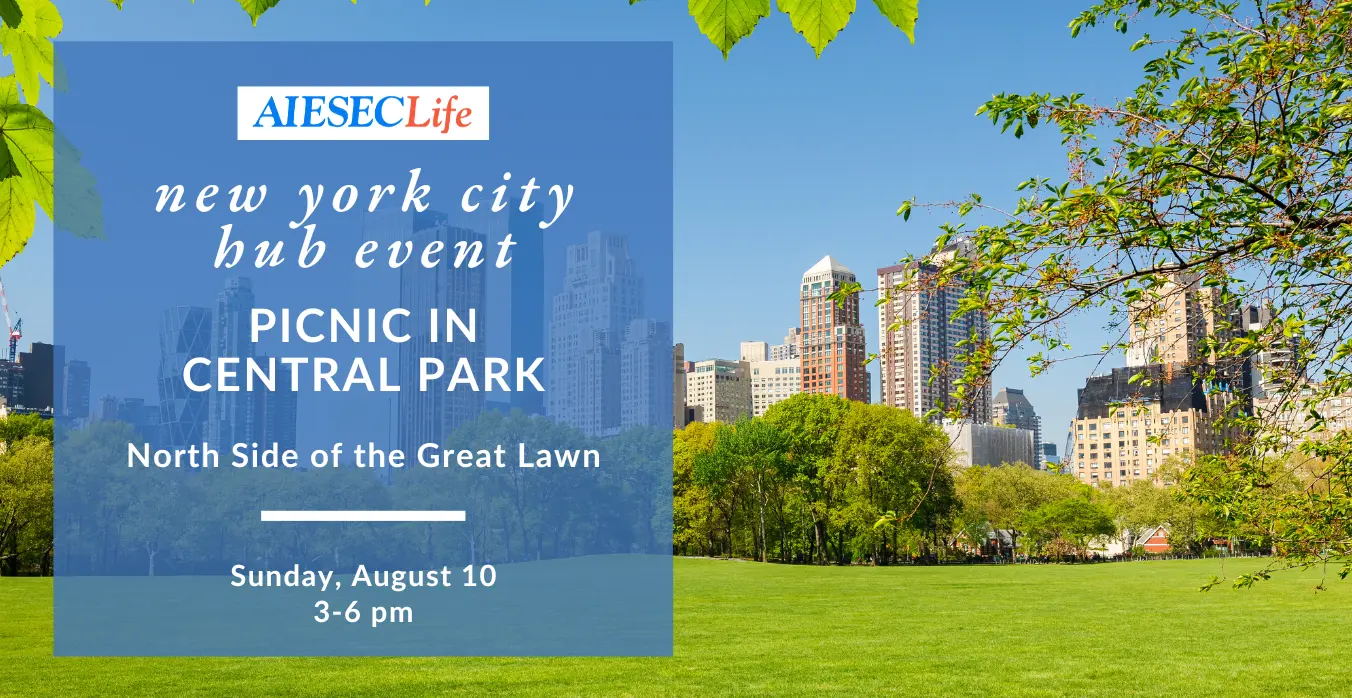 AIESECLife

new york city hub event

PICNIC IN CENTRAL PARK

North Side of the Great Lawn

Sunday, August 10
3-6 pm